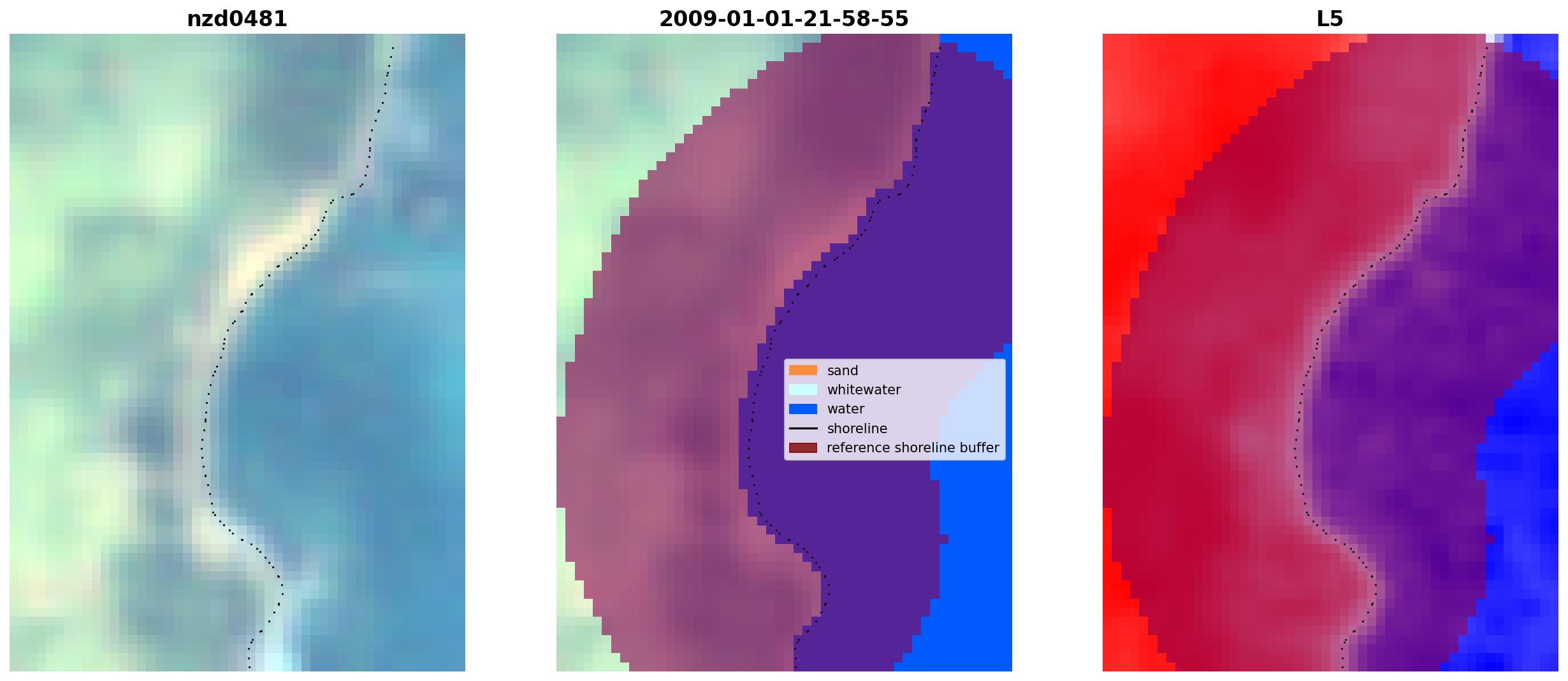 nzd0481

2009-01-01-21-58-55

sand
whitewater
water
shoreline
reference shoreline buffer

L5